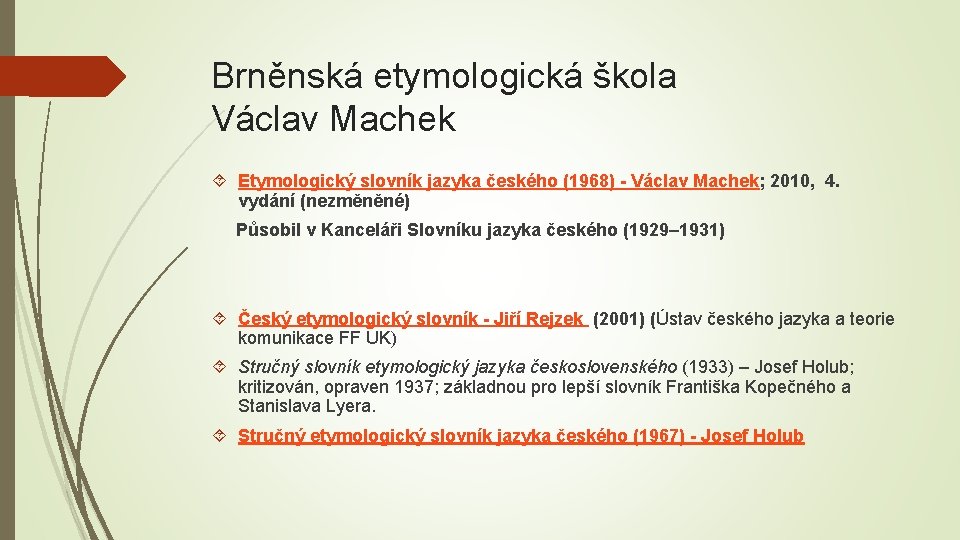 Brněnská etymologická škola
Václav Machek

Etymologický slovník jazyka českého (1968) - Václav Machek; 2010, 4. vydání (nezměněné)

Působil v Kanceláři Slovníku jazyka českého (1929–1931)

Český etymologický slovník - Jiří Rejzek (2001) (Ústav českého jazyka a teorie komunikace FF UK)

Stručný slovník etymologický jazyka československého (1933) – Josef Holub; kritizován, opraven 1937; základnou pro lepší slovník Františka Kopečného a Stanislava Lyera.

Stručný etymologický slovník jazyka českého (1967) - Josef Holub